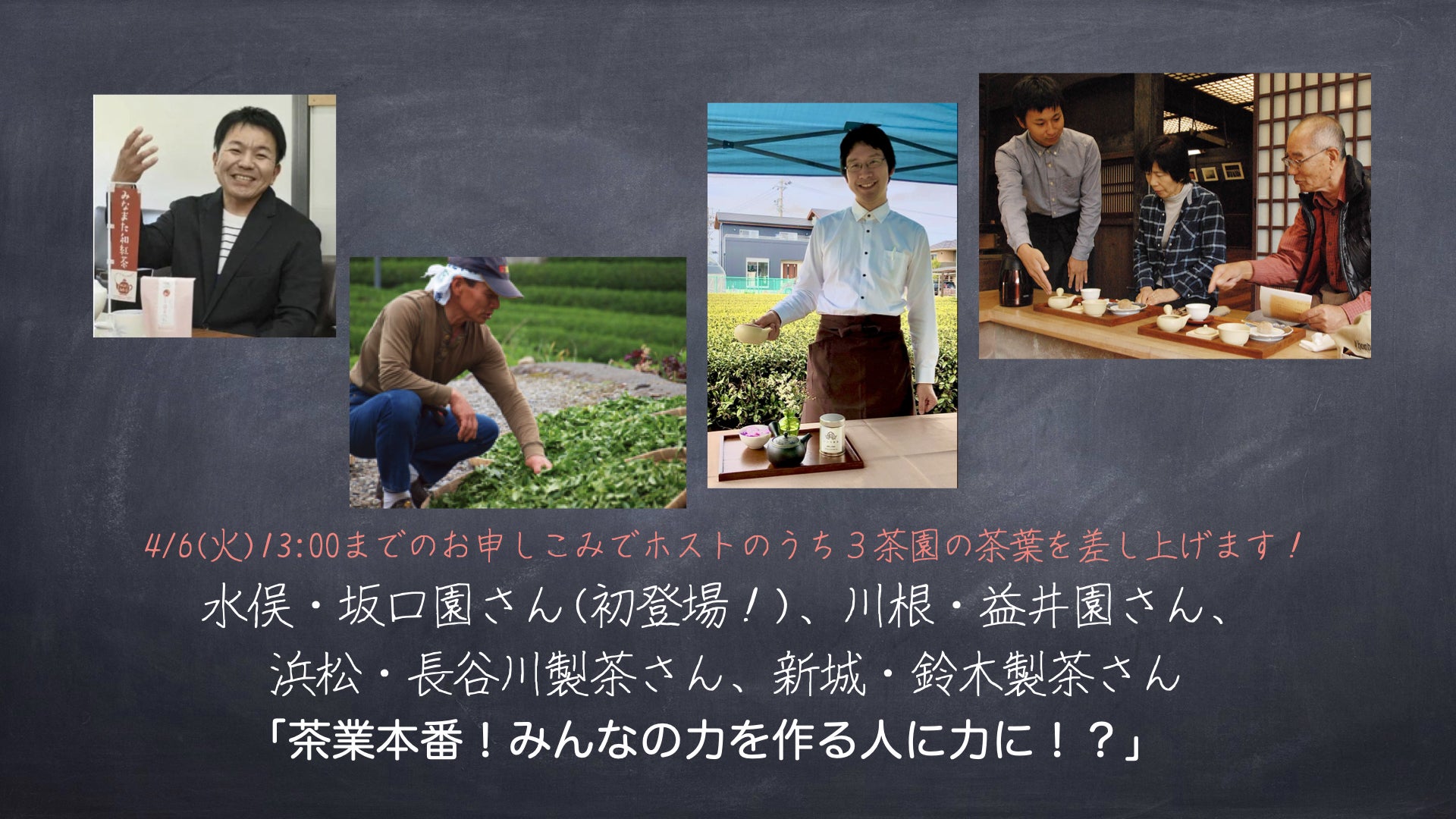 みなまた和紅茶

4/6(火)13:00までのお申しこみでホストのうち３茶園の茶葉を差し上げます！

水俣・坂口園さん(初登場！)、川根・益井園さん、

浜松・長谷川製茶さん、新城・鈴木製茶さん

「茶業本番！みんなの力を作る人に力に！？」